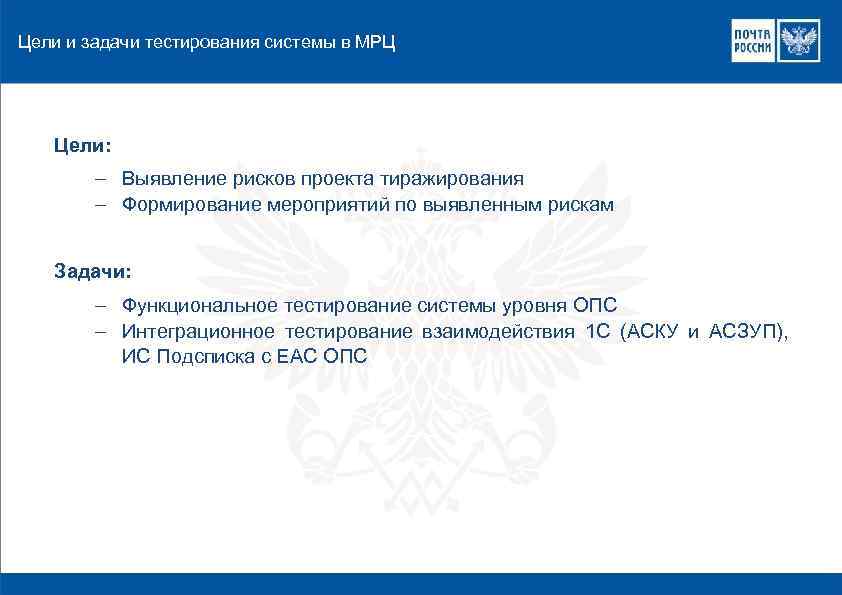 Цели и задачи тестирования системы в МРЦ

ПОЧТА РОССИИ

Цели:

– Выявление рисков проекта тиражирования
– Формирование мероприятий по выявленным рискам

Задачи:

– Функциональное тестирование системы уровня ОПС
– Интеграционное тестирование взаимодействия 1С (АСКУ и АСЗУП), ИС Подсписка с ЕАС ОПС